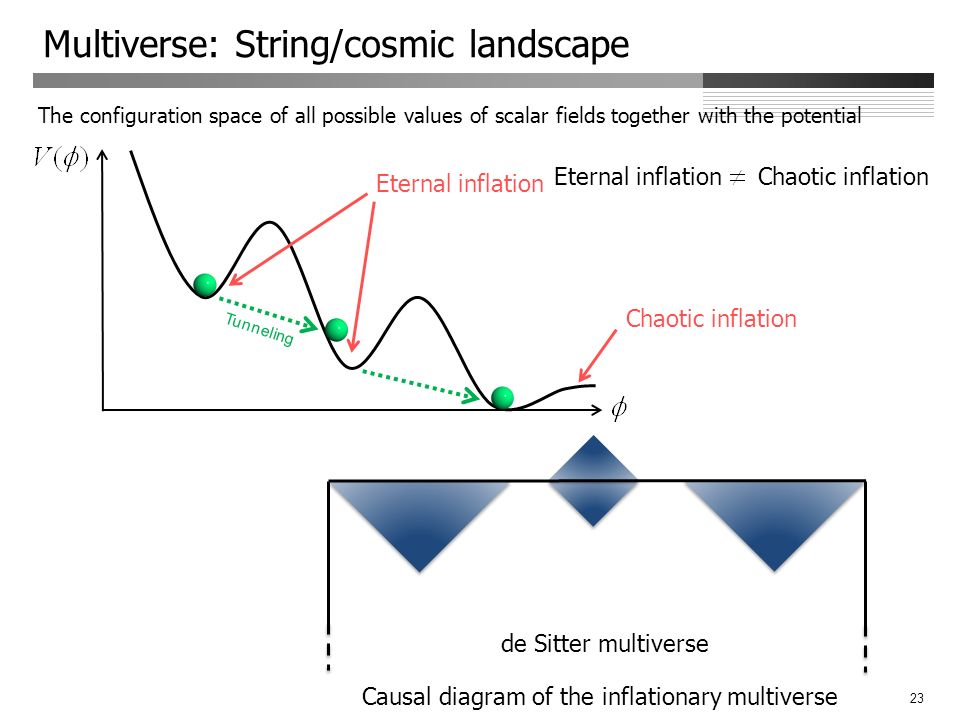 Multiverse: String/cosmic landscape

The configuration space of all possible values of scalar fields together with the potential

$V(\phi)$

Eternal inflation

Eternal inflation $\neq$ Chaotic inflation

Tunneling

Chaotic inflation

$\phi$

de Sitter multiverse

Causal diagram of the inflationary multiverse

23